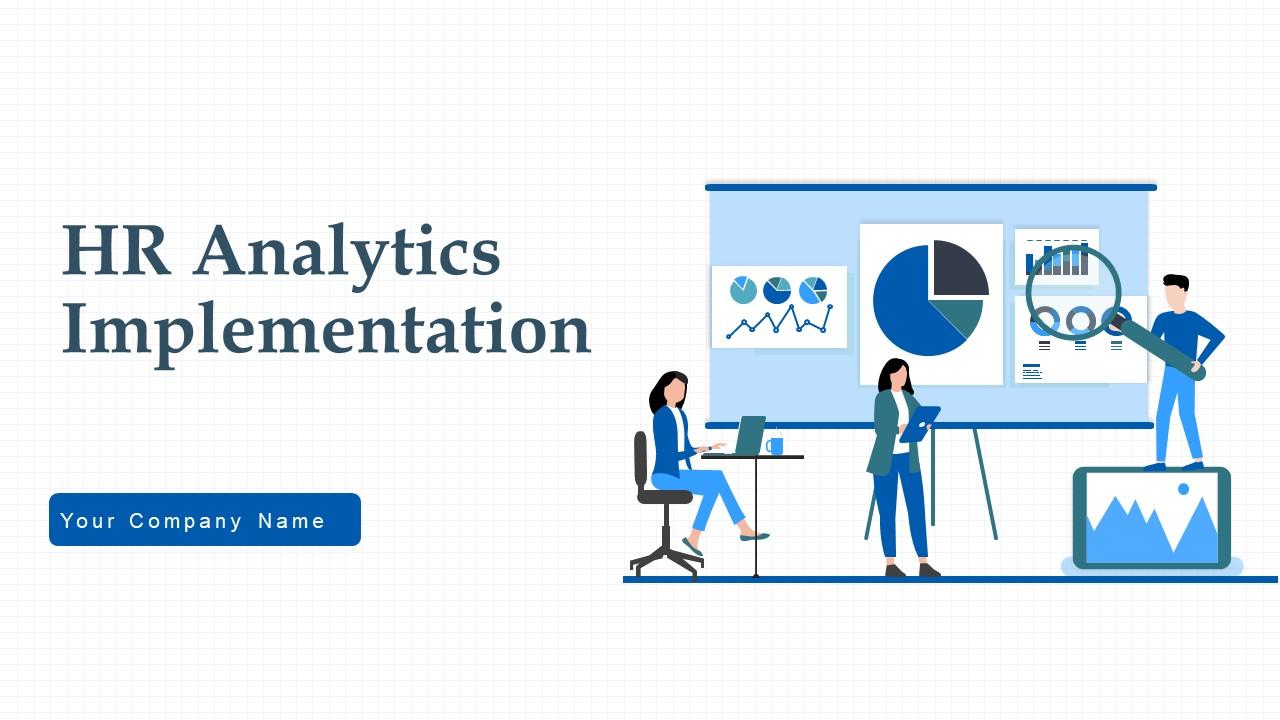 HR Analytics Implementation

Your Company Name